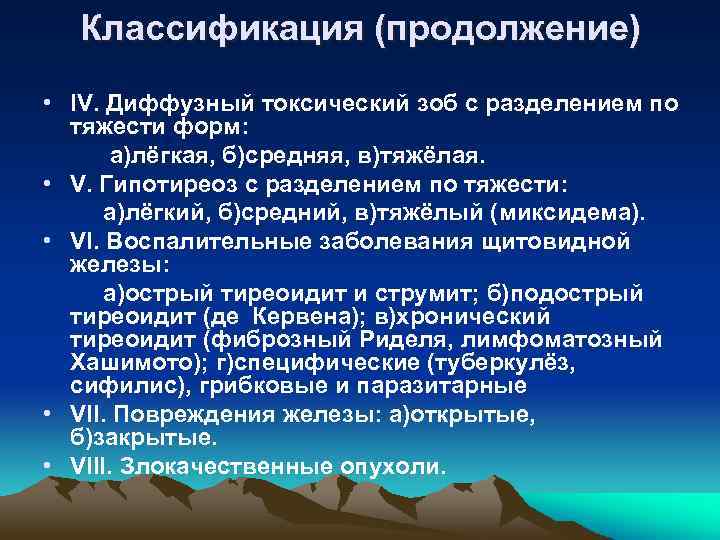 Классификация (продолжение)

• IV. Диффузный токсический зоб с разделением по тяжести форм:

а)лёгкая, б)средняя, в)тяжёлая.

• V. Гипотиреоз с разделением по тяжести:

а)лёгкий, б)средний, в)тяжёлый (миксидема).

• VI. Воспалительные заболевания щитовидной железы:

а)острый тиреоидит и струмит; б)подострый тиреоидит (де Кервена); в)хронический тиреоидит (фиброзный Риделя, лимфоматозный Хашимото); г)специфические (туберкулёз, сифилис), грибковые и паразитарные

• VII. Повреждения железы: а)открытые, б)закрытые.

• VIII. Злокачественные опухоли.